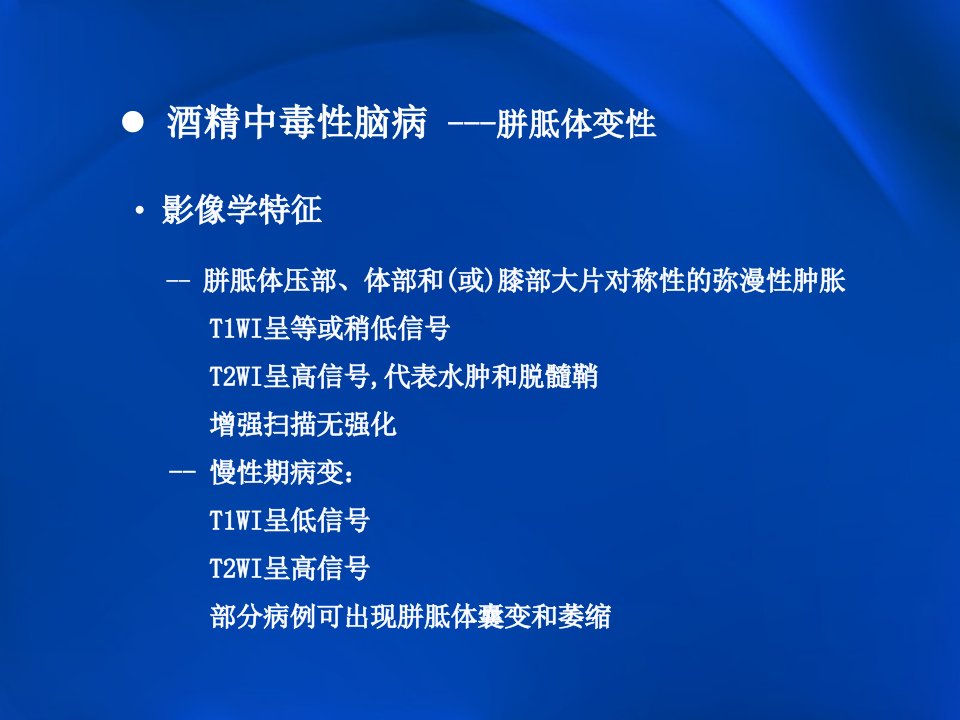 ● 酒精中毒性脑病 ---胼胝体变性

• 影像学特征

-- 胼胝体压部、体部和(或)膝部大片对称性的弥漫性肿胀

T1WI呈等或稍低信号

T2WI呈高信号,代表水肿和脱髓鞘

增强扫描无强化

-- 慢性期病变:

T1WI呈低信号

T2WI呈高信号

部分病例可出现胼胝体囊变和萎缩